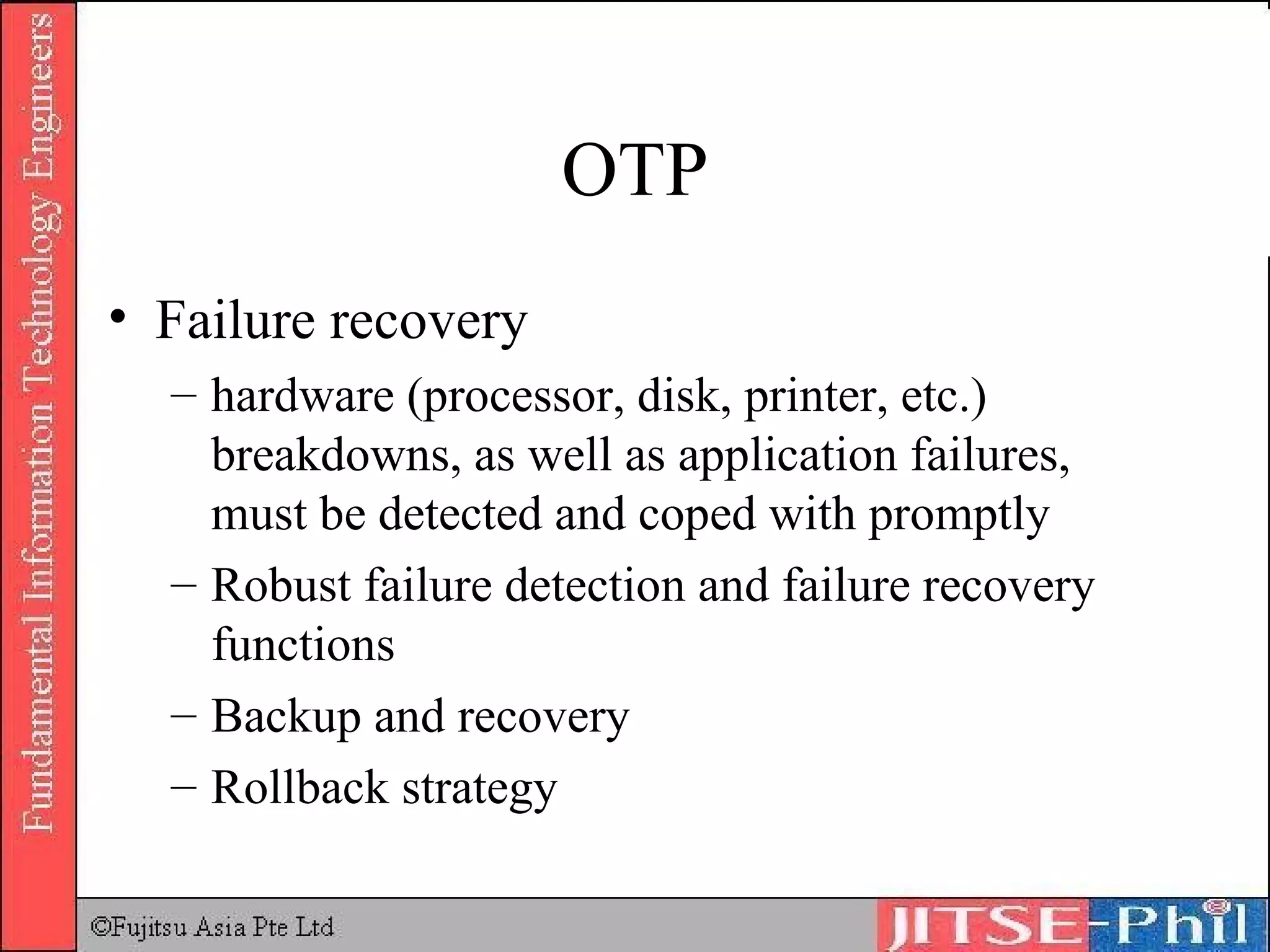 Fundamental Information Technology Engineers

OTP

• Failure recovery
– hardware (processor, disk, printer, etc.) breakdowns, as well as application failures, must be detected and coped with promptly
– Robust failure detection and failure recovery functions
– Backup and recovery
– Rollback strategy

©Fujitsu Asia Pte Ltd

JITSE-Phil